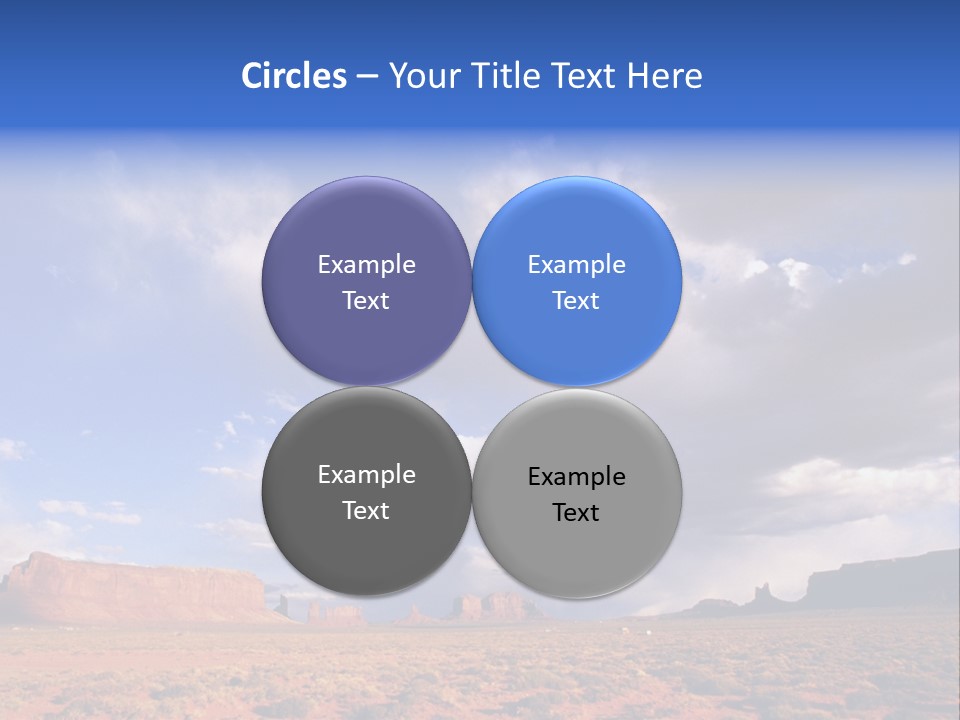 Circles – Your Title Text Here

Example Text

Example Text

Example Text

Example Text